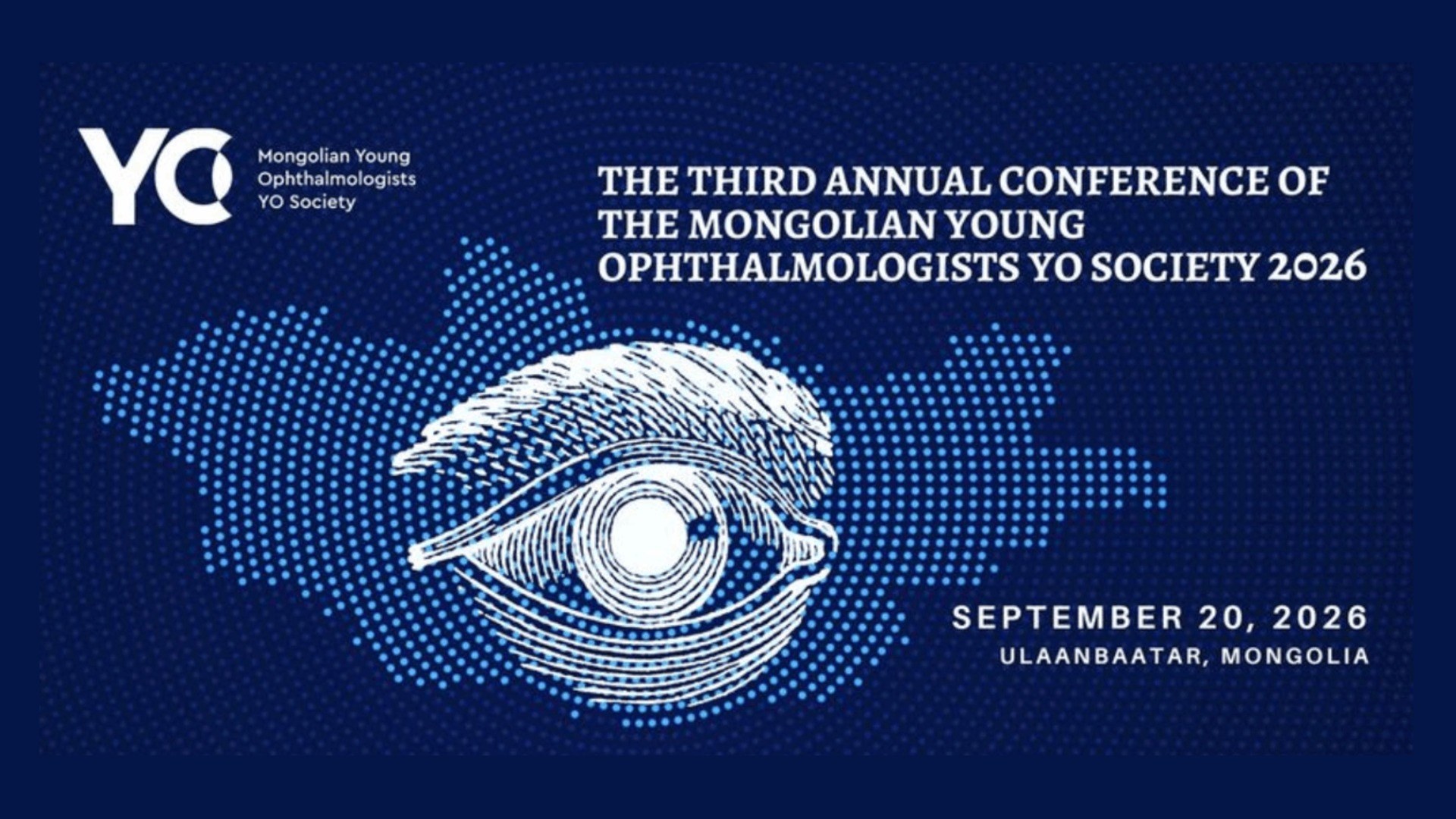 YO

Mongolian Young Ophthalmologists YO Society

THE THIRD ANNUAL CONFERENCE OF THE MONGOLIAN YOUNG OPHTHALMOLOGISTS YO SOCIETY 2026

SEPTEMBER 20, 2026
ULAANBAATAR, MONGOLIA